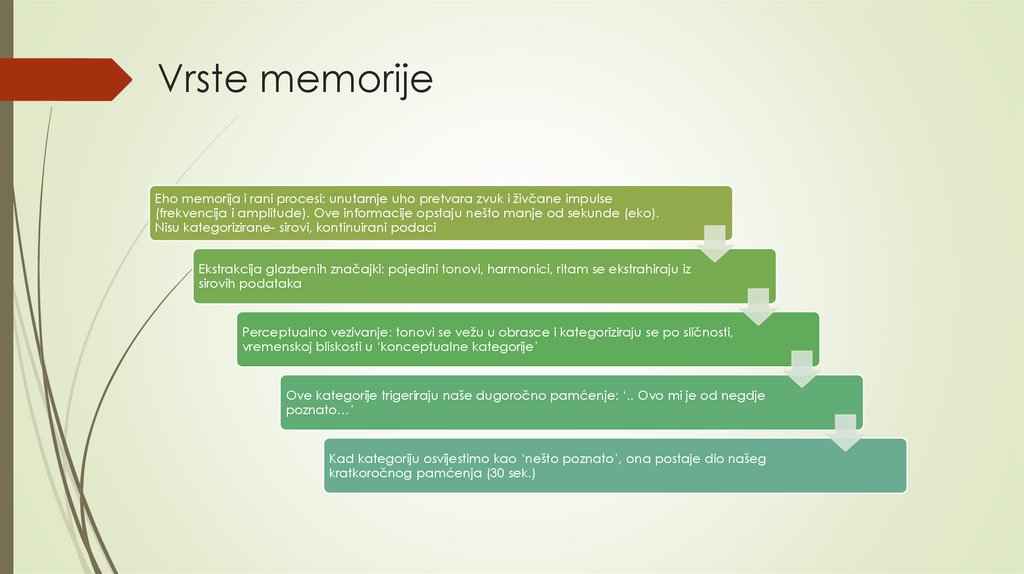 Vrste memorije

Eho memorija i rani procesi: unutarnje uho pretvara zvuk i živčane impulse (frekvencija i amplitude). Ove informacije opstaju nešto manje od sekunde (eko). Nisu kategorizirane- sirovi, kontinuirani podaci

Ekstrakcija glazbenih značajki: pojedini tonovi, harmonici, ritam se ekstrahiraju iz sirovih podataka

Perceptualno vezivanje: tonovi se vežu u obrasce i kategoriziraju se po sličnosti, vremenskoj bliskosti u 'konceptualne kategorije'

Ove kategorije trigeriraju naše dugoročno pamćenje: '.. Ovo mi je od negdje poznato…'

Kad kategoriju osvijestimo kao 'nešto poznato', ona postaje dio našeg kratkoročnog pamćenja (30 sek.)